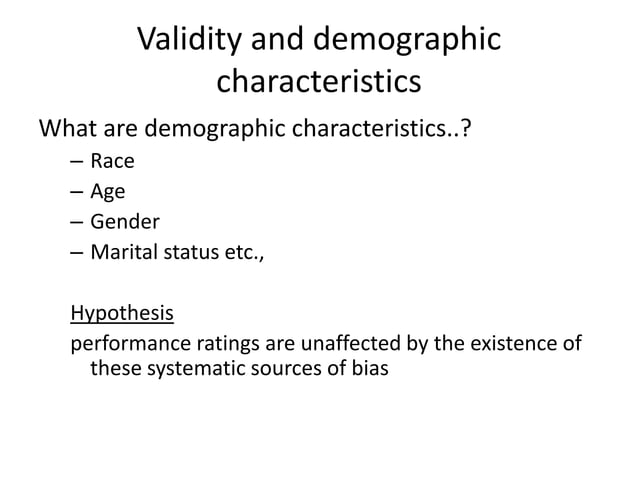 Validity and demographic characteristics

What are demographic characteristics..?

– Race
– Age
– Gender
– Marital status etc.,

Hypothesis

performance ratings are unaffected by the existence of these systematic sources of bias